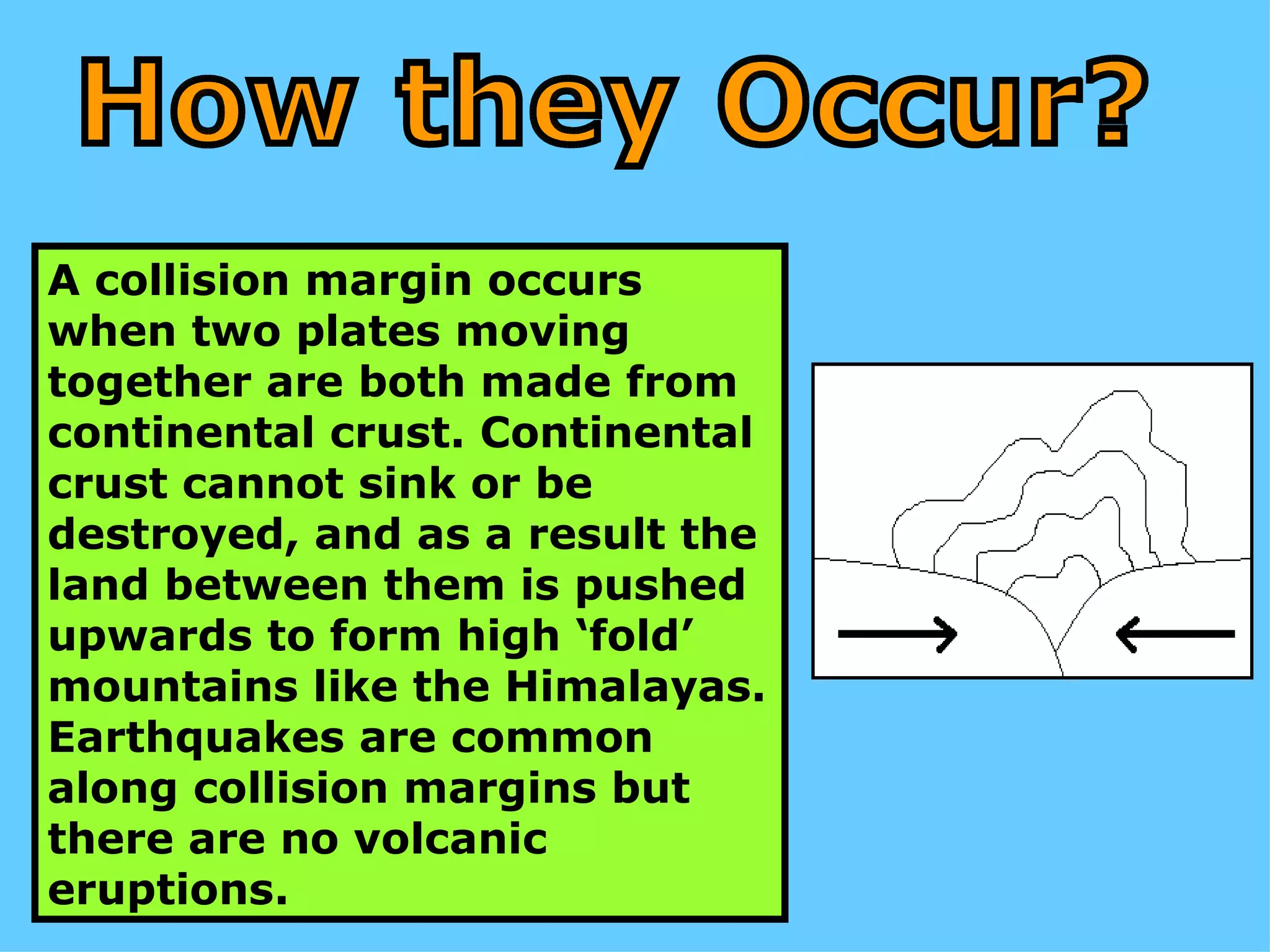 How they Occur?

A collision margin occurs when two plates moving together are both made from continental crust. Continental crust cannot sink or be destroyed, and as a result the land between them is pushed upwards to form high ‘fold’ mountains like the Himalayas. Earthquakes are common along collision margins but there are no volcanic eruptions.